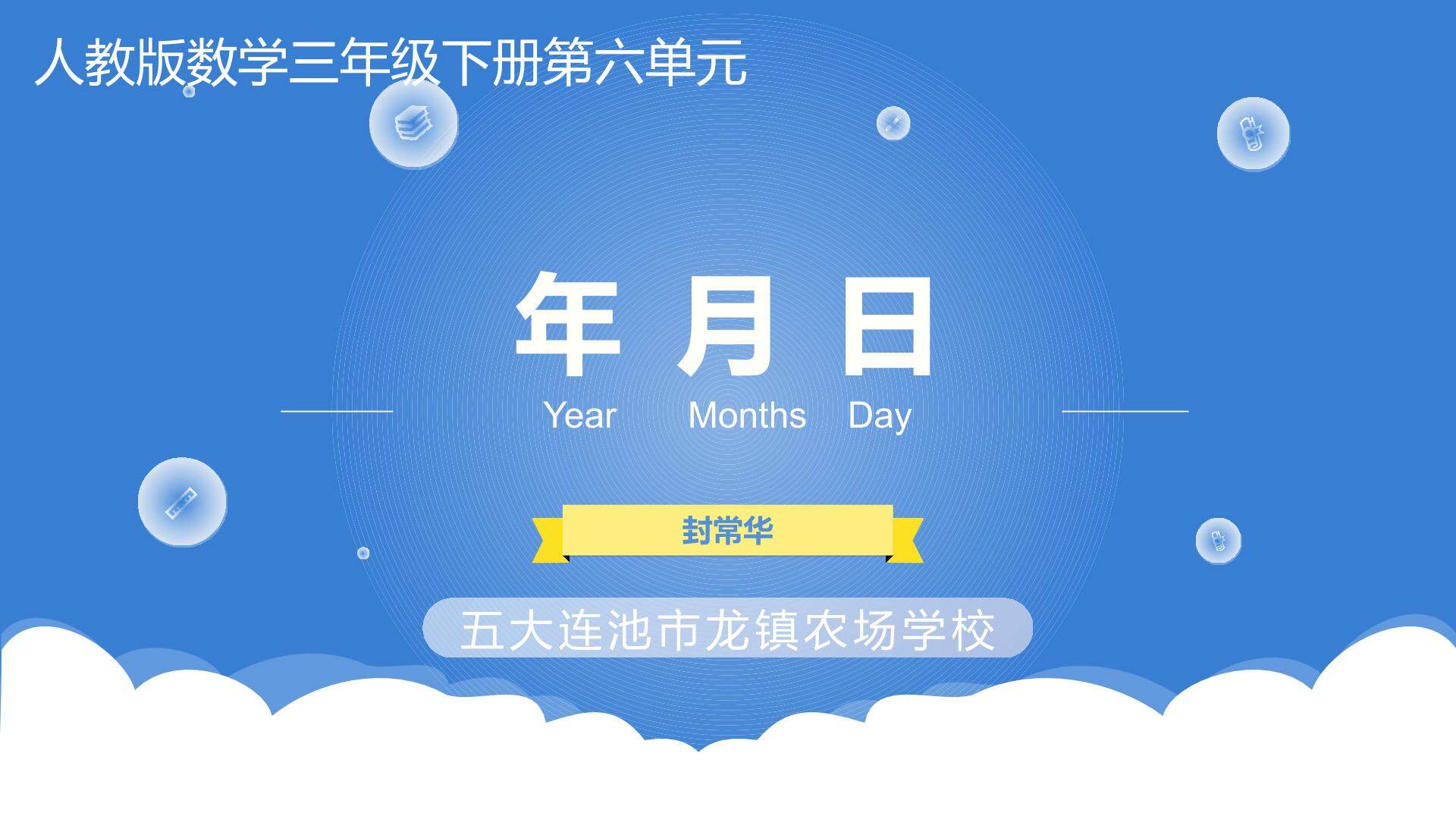 人教版数学三年级下册第六单元

年 月 日

Year Months Day

封常华

五大连池市龙镇农场学校